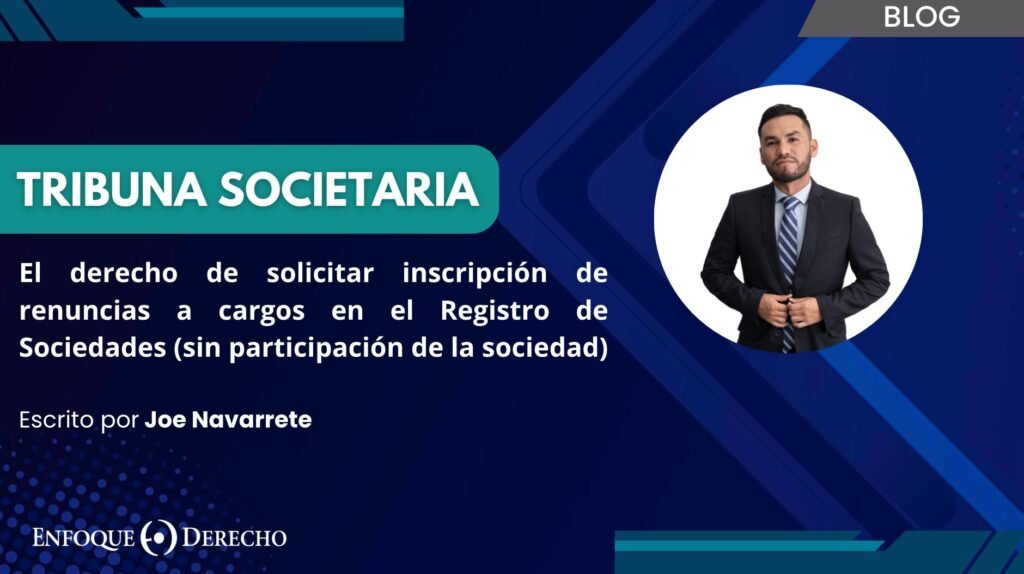 BLOG

TRIBUNA SOCIETARIA

El derecho de solicitar inscripción de renuncias a cargos en el Registro de Sociedades (sin participación de la sociedad)

Escrito por Joe Navarrete

ENFOQUE DERECHO